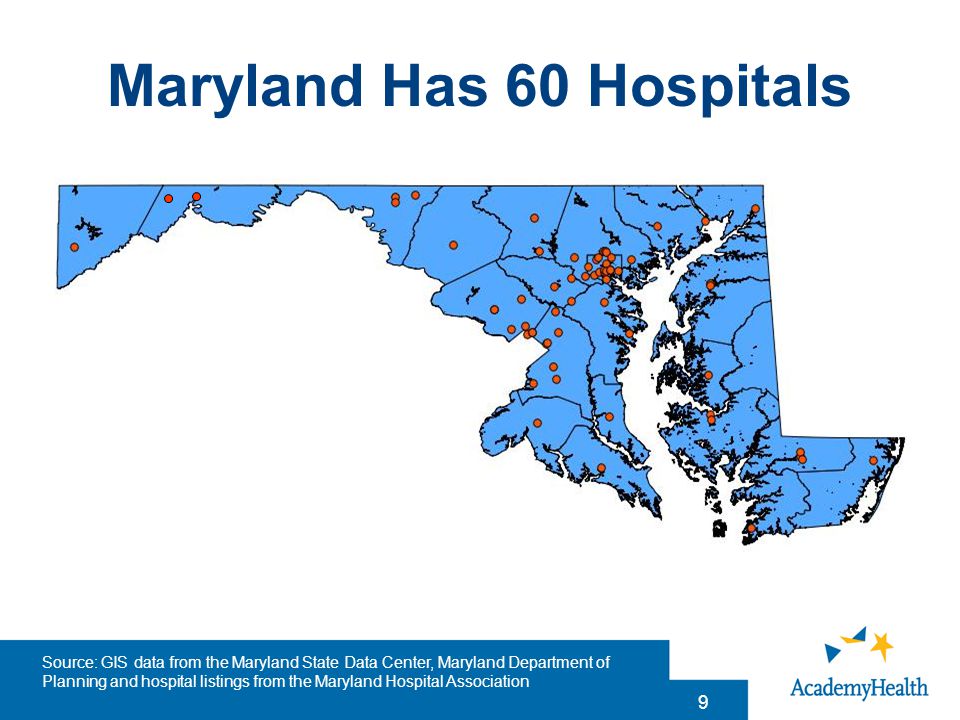 Maryland Has 60 Hospitals

Source: GIS data from the Maryland State Data Center, Maryland Department of Planning and hospital listings from the Maryland Hospital Association

9

AcademyHealth